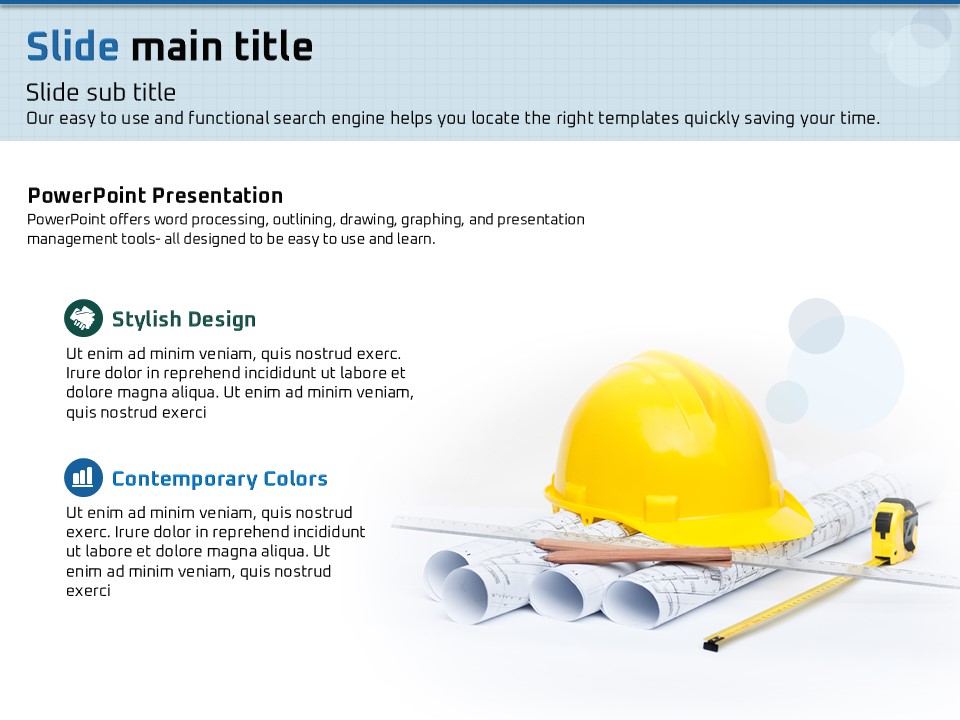 Slide main title

Slide sub title
Our easy to use and functional search engine helps you locate the right templates quickly saving your time.

PowerPoint Presentation
PowerPoint offers word processing, outlining, drawing, graphing, and presentation management tools- all designed to be easy to use and learn.

Stylish Design
Ut enim ad minim veniam, quis nostrud exerc. Irure dolor in reprehend incididunt ut labore et dolore magna aliqua. Ut enim ad minim veniam, quis nostrud exerci

Contemporary Colors
Ut enim ad minim veniam, quis nostrud exerc. Irure dolor in reprehend incididunt ut labore et dolore magna aliqua. Ut enim ad minim veniam, quis nostrud exerci